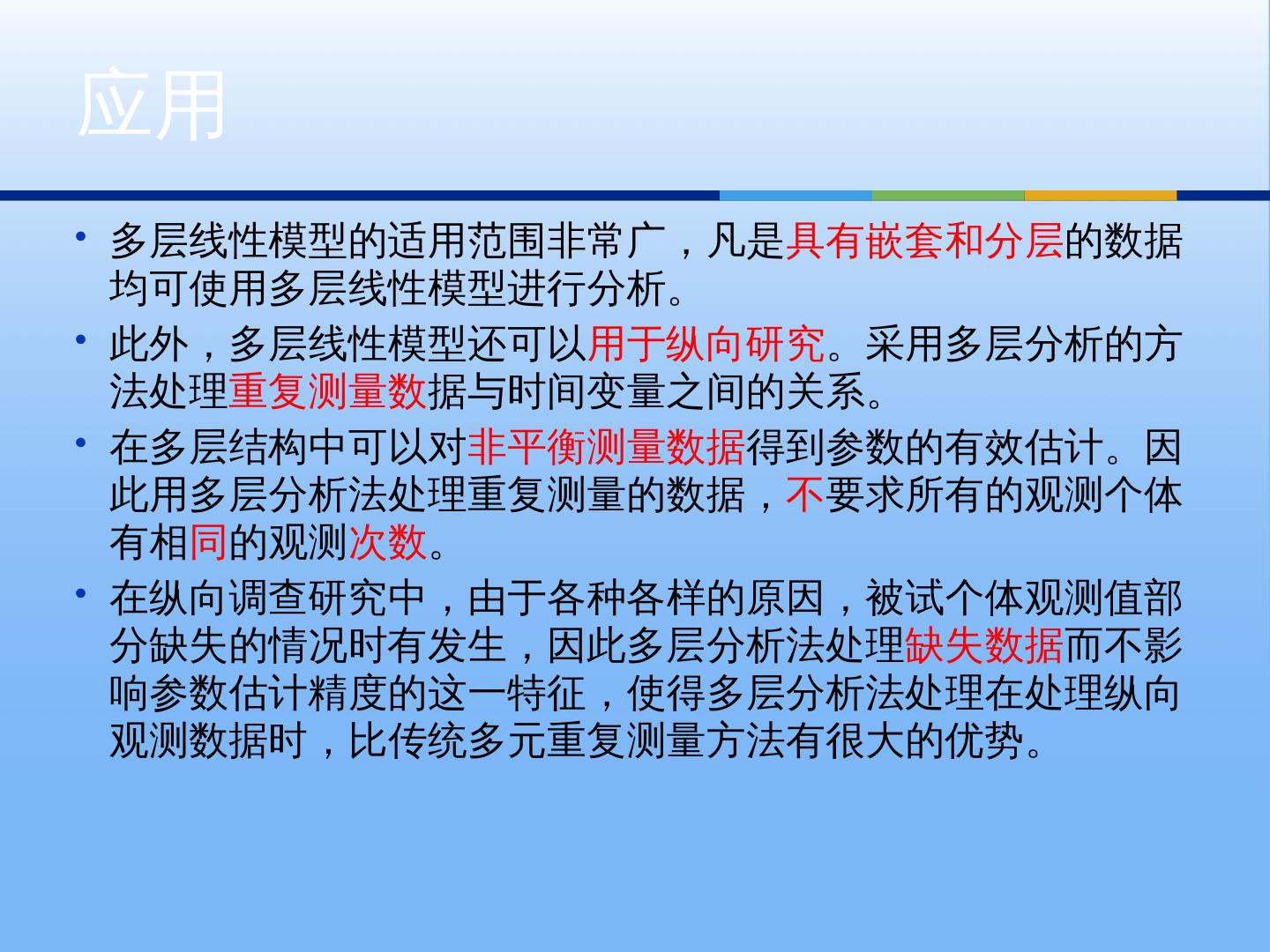 应用

• 多层线性模型的适用范围非常广，凡是具有嵌套和分层的数据均可使用多层线性模型进行分析。

• 此外，多层线性模型还可以用于纵向研究。采用多层分析的方法处理重复测量数据与时间变量之间的关系。

• 在多层结构中可以对非平衡测量数据得到参数的有效估计。因此用多层分析法处理重复测量的数据，不要求所有的观测个体有相同的观测次数。

• 在纵向调查研究中，由于各种各样的原因，被试个体观测值部分缺失的情况时有发生，因此多层分析法处理缺失数据而不影响参数估计精度的这一特征，使得多层分析法处理在处理纵向观测数据时，比传统多元重复测量方法有很大的优势。